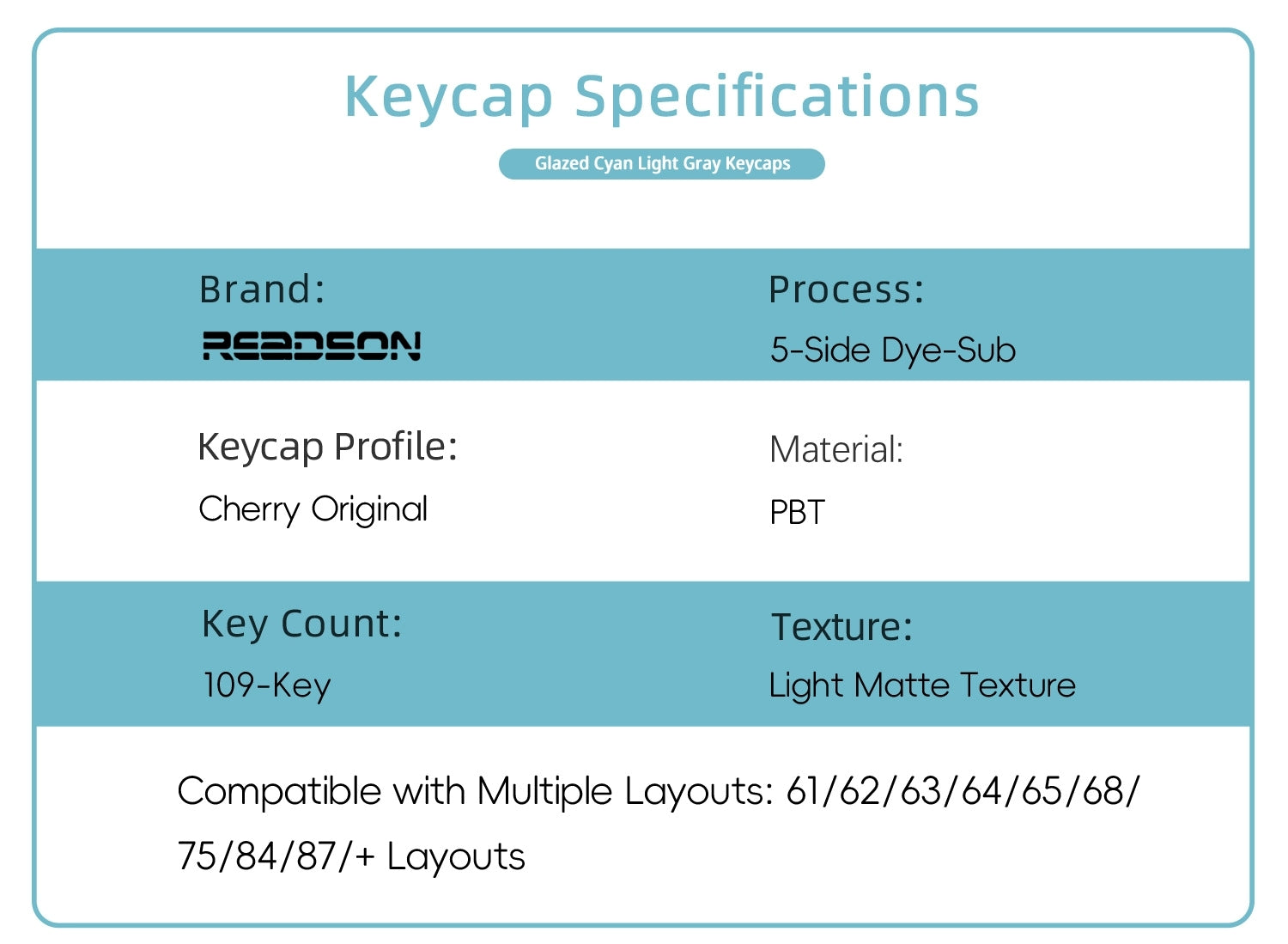 Keycap Specifications

Glazed Cyan Light Gray Keycaps

Brand:

READSON

Process:

5-Side Dye-Sub

Keycap Profile:

Cherry Original

Material:

PBT

Key Count:

109-Key

Texture:

Light Matte Texture

Compatible with Multiple Layouts: 61/62/63/64/65/68/75/84/87/+ Layouts